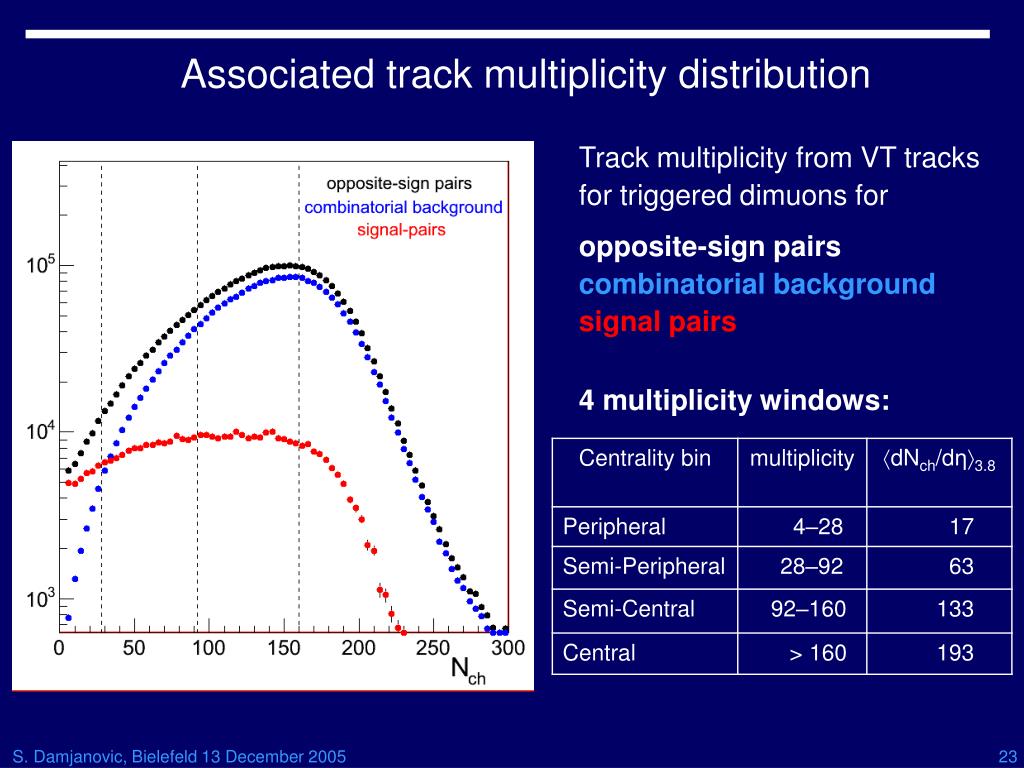 Associated track multiplicity distribution

opposite-sign pairs
combinatorial background
signal-pairs

$10^5$
$10^4$
$10^3$
0 50 100 150 200 250 300
$N_{ch}$

Track multiplicity from VT tracks for triggered dimuons for

opposite-sign pairs
combinatorial background
signal pairs

4 multiplicity windows:

| Centrality bin | multiplicity | $\langle dN_{ch}/d\eta \rangle_{3.8}$ |
|---|---|---|
| Peripheral | 4–28 | 17 |
| Semi-Peripheral | 28–92 | 63 |
| Semi-Central | 92–160 | 133 |
| Central | > 160 | 193 |

S. Damjanovic, Bielefeld 13 December 2005
23